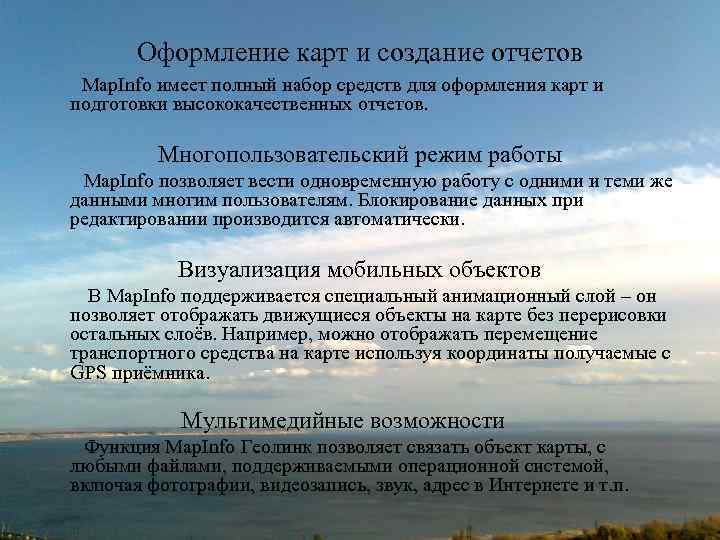 Оформление карт и создание отчетов

MapInfo имеет полный набор средств для оформления карт и подготовки высококачественных отчетов.

Многопользовательский режим работы

MapInfo позволяет вести одновременную работу с одними и теми же данными многим пользователям. Блокирование данных при редактировании производится автоматически.

Визуализация мобильных объектов

В MapInfo поддерживается специальный анимационный слой – он позволяет отображать движущиеся объекты на карте без перерисовки остальных слоёв. Например, можно отображать перемещение транспортного средства на карте используя координаты получаемые с GPS приёмника.

Мультимедийные возможности

Функция MapInfo Геолинк позволяет связать объект карты, с любыми файлами, поддерживаемыми операционной системой, включая фотографии, видеозапись, звук, адрес в Интернете и т.п.